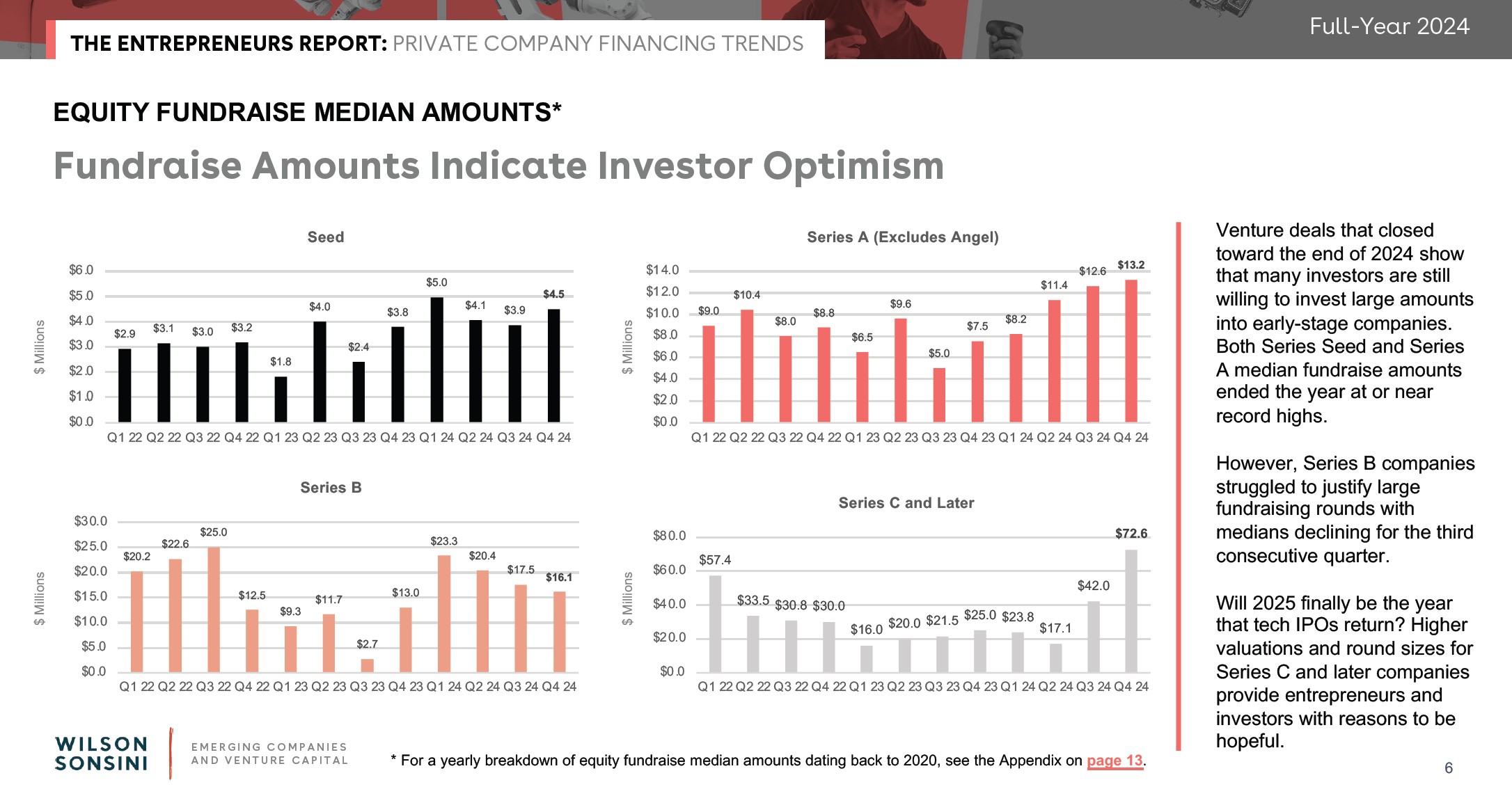 THE ENTREPRENEURS REPORT: PRIVATE COMPANY FINANCING TRENDS

Full-Year 2024

EQUITY FUNDRAISE MEDIAN AMOUNTS*

Fundraise Amounts Indicate Investor Optimism

Seed

$ Millions

$6.0
$5.0
$4.0
$3.0
$2.0
$1.0
$0.0

$2.9 $3.1 $3.0 $3.2 $1.8 $4.0 $2.4 $3.8 $5.0 $4.1 $3.9 $4.5

Q1 22 Q2 22 Q3 22 Q4 22 Q1 23 Q2 23 Q3 23 Q4 23 Q1 24 Q2 24 Q3 24 Q4 24

Series A (Excludes Angel)

$ Millions

$14.0
$12.0
$10.0
$8.0
$6.0
$4.0
$2.0
$0.0

$9.0 $10.4 $8.0 $8.8 $6.5 $9.6 $5.0 $7.5 $8.2 $11.4 $12.6 $13.2

Q1 22 Q2 22 Q3 22 Q4 22 Q1 23 Q2 23 Q3 23 Q4 23 Q1 24 Q2 24 Q3 24 Q4 24

Series B

$ Millions

$30.0
$25.0
$20.0
$15.0
$10.0
$5.0
$0.0

$20.2 $22.6 $25.0 $12.5 $9.3 $11.7 $2.7 $13.0 $23.3 $20.4 $17.5 $16.1

Q1 22 Q2 22 Q3 22 Q4 22 Q1 23 Q2 23 Q3 23 Q4 23 Q1 24 Q2 24 Q3 24 Q4 24

Series C and Later

$ Millions

$80.0
$60.0
$40.0
$20.0
$0.0

$57.4 $33.5 $30.8 $30.0 $16.0 $20.0 $21.5 $25.0 $23.8 $17.1 $42.0 $72.6

Q1 22 Q2 22 Q3 22 Q4 22 Q1 23 Q2 23 Q3 23 Q4 23 Q1 24 Q2 24 Q3 24 Q4 24

Venture deals that closed toward the end of 2024 show that many investors are still willing to invest large amounts into early-stage companies. Both Series Seed and Series A median fundraise amounts ended the year at or near record highs.

However, Series B companies struggled to justify large fundraising rounds with medians declining for the third consecutive quarter.

Will 2025 finally be the year that tech IPOs return? Higher valuations and round sizes for Series C and later companies provide entrepreneurs and investors with reasons to be hopeful.

WILSON SONSINI

EMERGING COMPANIES AND VENTURE CAPITAL

* For a yearly breakdown of equity fundraise median amounts dating back to 2020, see the Appendix on page 13.

6